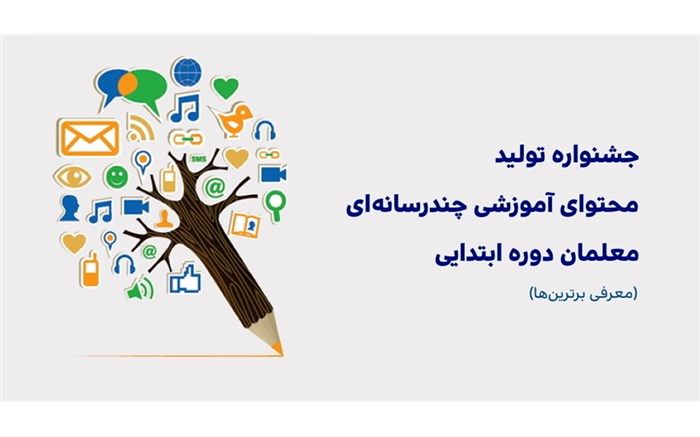 SMS

جشنواره تولید

محتوای آموزشی چندرسانه‌ای

معلمان دوره ابتدایی

(معرفی برترین‌ها)